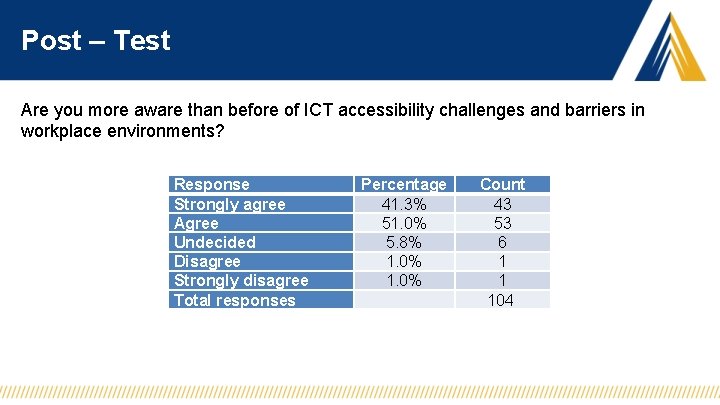 Post – Test

Are you more aware than before of ICT accessibility challenges and barriers in workplace environments?

| Response | Percentage | Count |
|---|---|---|
| Strongly agree | 41.3% | 43 |
| Agree | 51.0% | 53 |
| Undecided | 5.8% | 6 |
| Disagree | 1.0% | 1 |
| Strongly disagree | 1.0% | 1 |
| Total responses | | 104 |